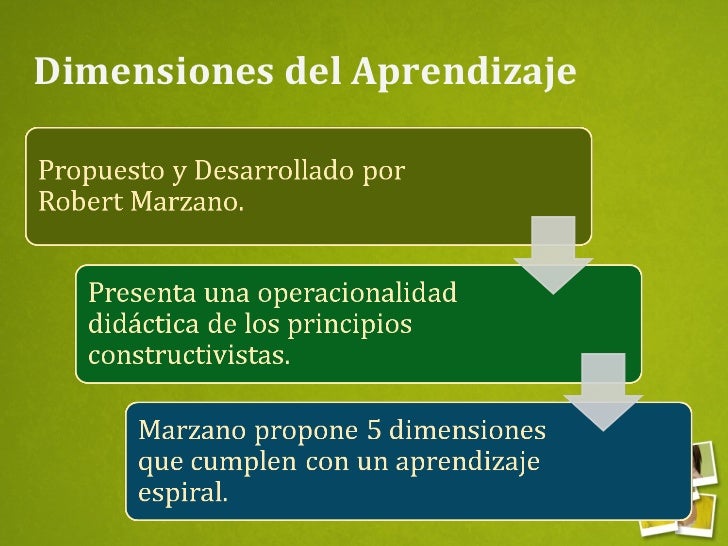 Dimensiones del Aprendizaje

Propuesto y Desarrollado por Robert Marzano.

Presenta una operacionalidad didáctica de los principios constructivistas.

Marzano propone 5 dimensiones que cumplen con un aprendizaje espiral.